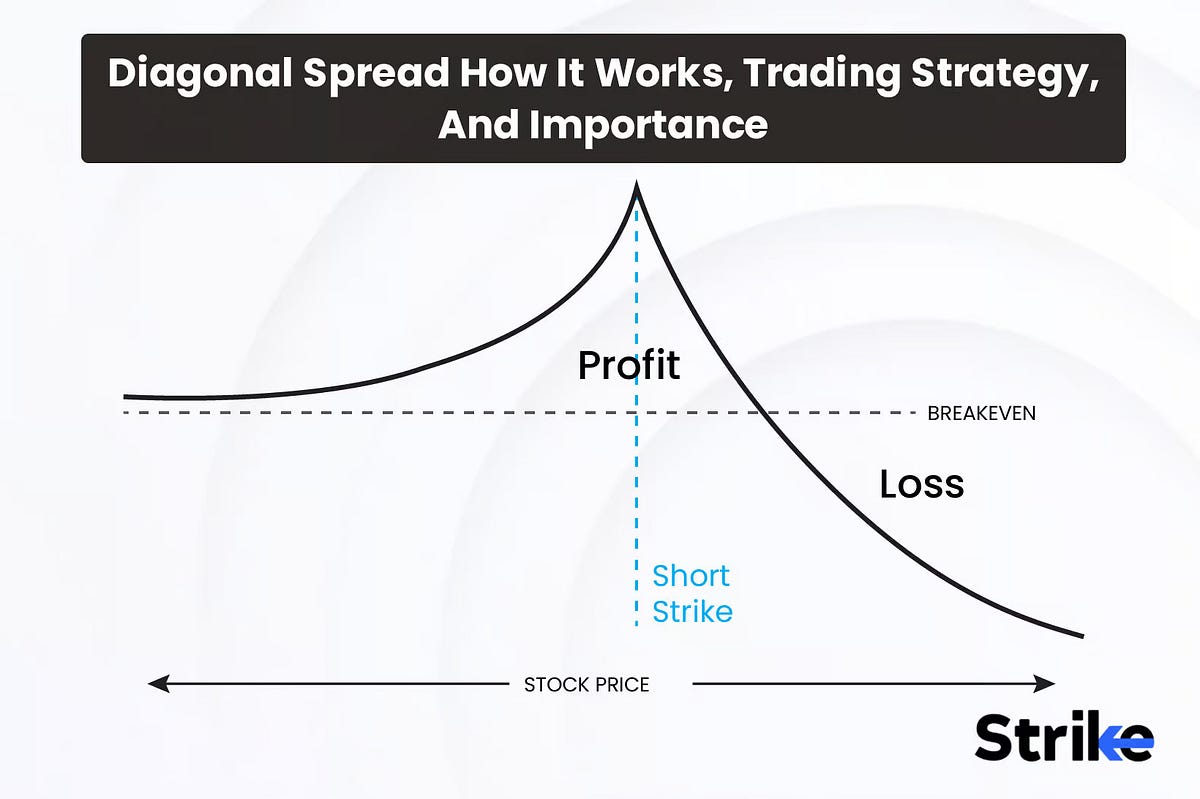 Diagonal Spread How It Works, Trading Strategy, And Importance

Profit

BREAKEVEN

Loss

Short Strike

STOCK PRICE

Strike